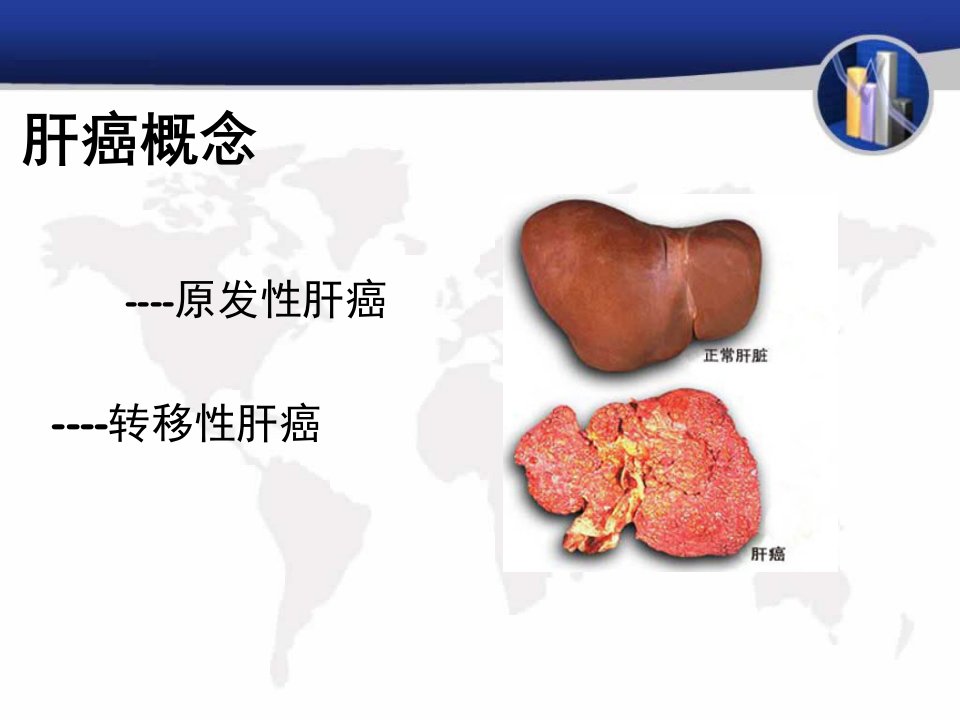 肝癌概念

----原发性肝癌

----转移性肝癌

正常肝脏

肝癌